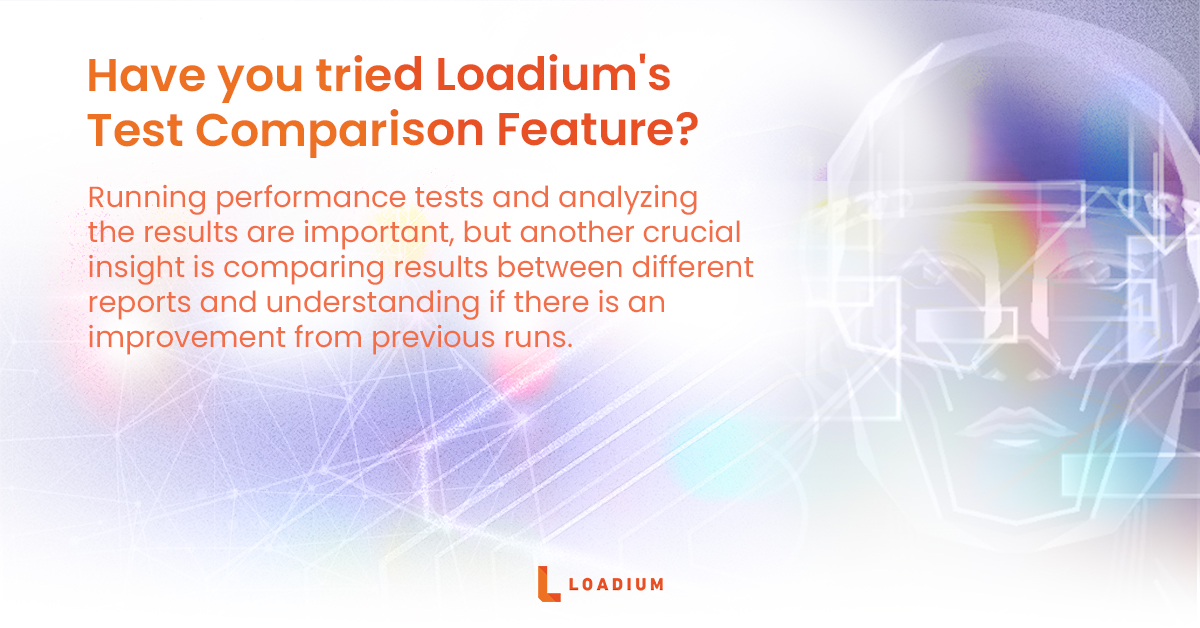 Have you tried Loadium's Test Comparison Feature?

Running performance tests and analyzing the results are important, but another crucial insight is comparing results between different reports and understanding if there is an improvement from previous runs.

LOADIUM